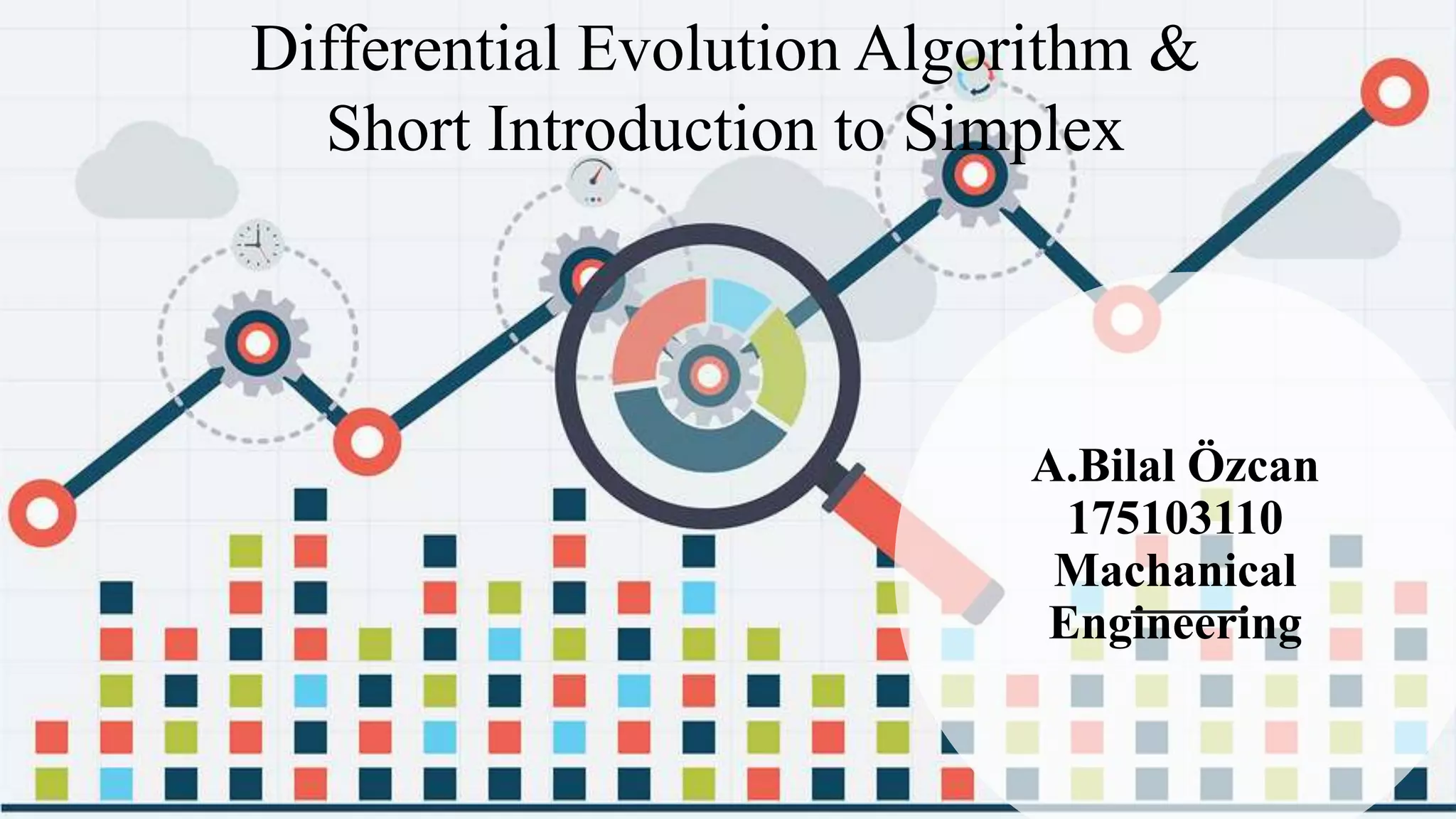 Differential Evolution Algorithm & Short Introduction to Simplex

A.Bilal Özcan
175103110
Machanical Engineering